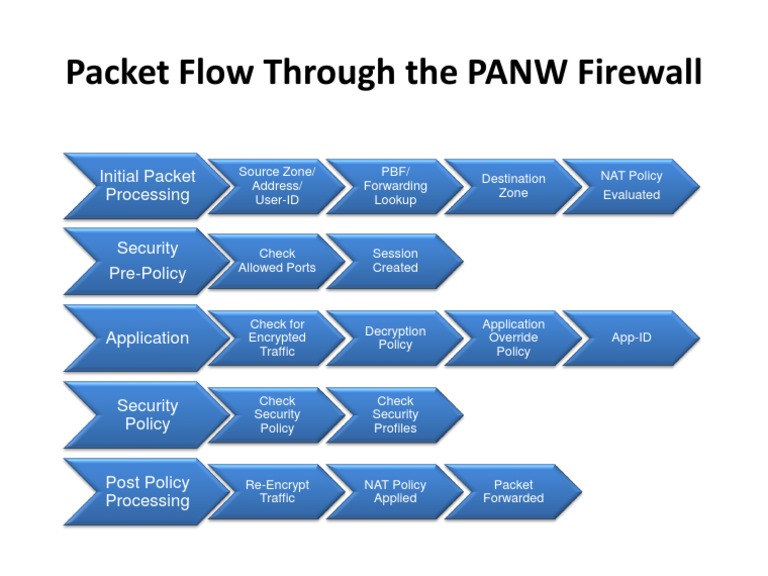 Packet Flow Through the PANW Firewall

Initial Packet Processing
Source Zone/ Address/ User-ID
PBF/ Forwarding Lookup
Destination Zone
NAT Policy Evaluated

Security Pre-Policy
Check Allowed Ports
Session Created

Application
Check for Encrypted Traffic
Decryption Policy
Application Override Policy
App-ID

Security Policy
Check Security Policy
Check Security Profiles

Post Policy Processing
Re-Encrypt Traffic
NAT Policy Applied
Packet Forwarded